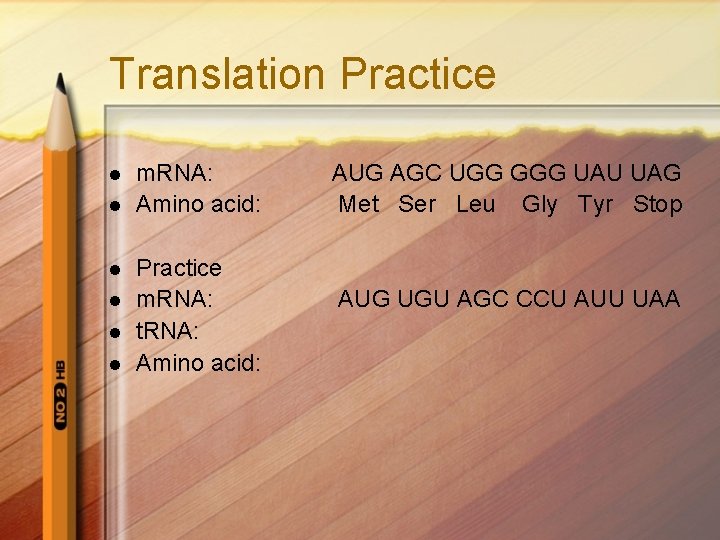 Translation Practice

- mRNA: AUG AGC UGG GGG UAU UAG
- Amino acid: Met Ser Leu Gly Tyr Stop

- Practice
- mRNA: AUG UGU AGC CCU AUU UAA
- tRNA:
- Amino acid:

NO 2 HB